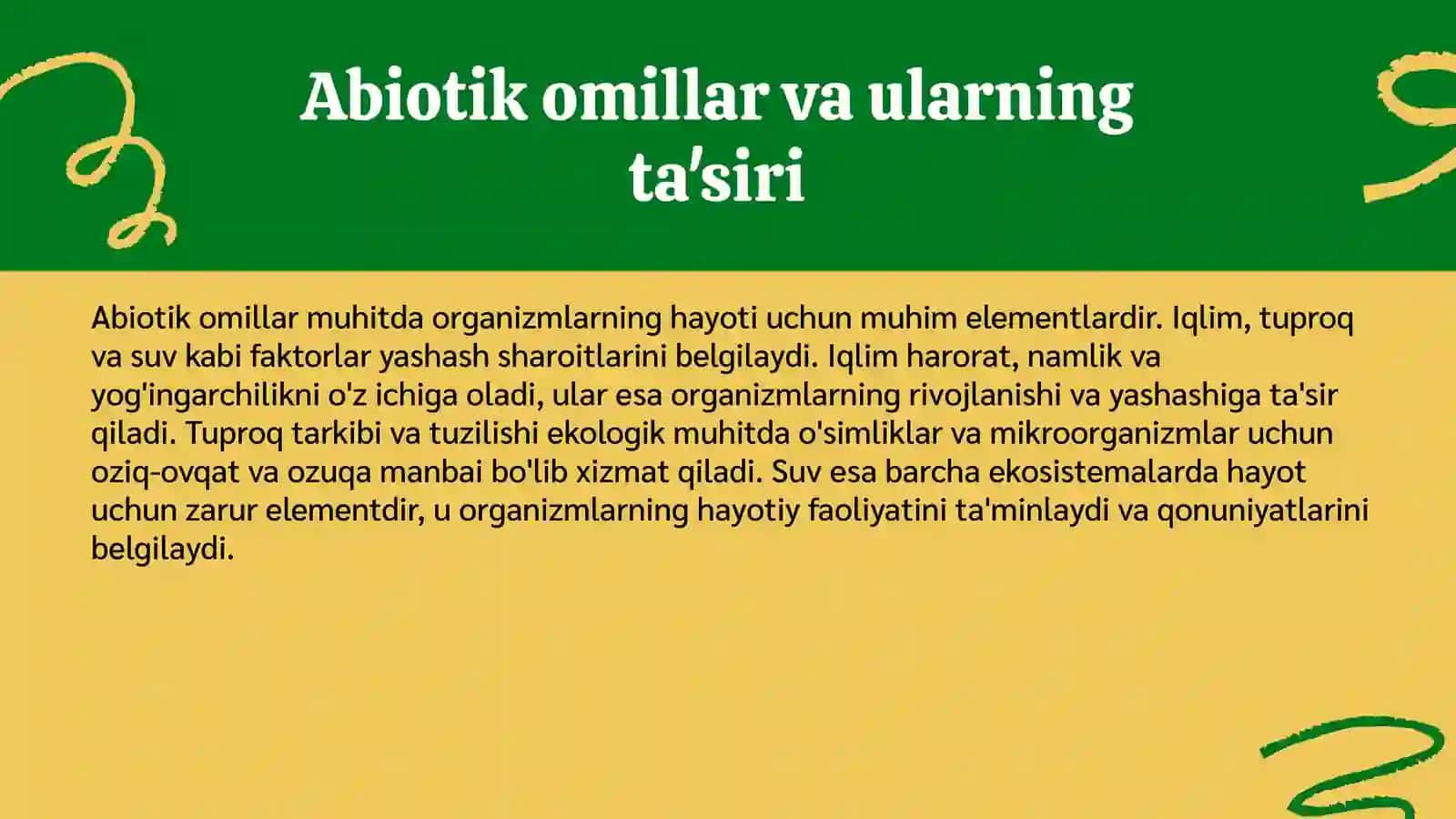 Abiotik omillar va ularning ta'siri

Abiotik omillar muhitda organizmlarning hayoti uchun muhim elementlardir. Iqlim, tuproq va suv kabi faktorlar yashash sharoitlarini belgilaydi. Iqlim harorat, namlik va yog'ingarchilikni o'z ichiga oladi, ular esa organizmlarning rivojlanishi va yashashiga ta'sir qiladi. Tuproq tarkibi va tuzilishi ekologik muhitda o'simliklar va mikroorganizmlar uchun oziq-ovqat va ozuqa manbai bo'lib xizmat qiladi. Suv esa barcha ekosistemalarda hayot uchun zarur elementdir, u organizmlarning hayotiy faoliyatini ta'minlaydi va qonuniyatlarini belgilaydi.